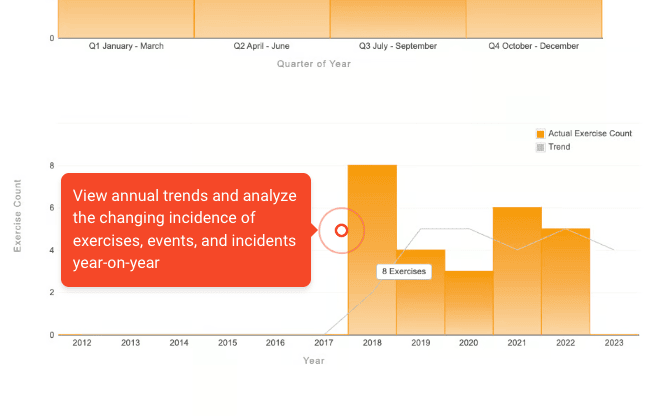 0

Q1 January - March
Q2 April - June
Q3 July - September
Q4 October - December

Quarter of Year

Actual Exercise Count
Trend

Exercise Count

8
6
4
2
0

View annual trends and analyze the changing incidence of exercises, events, and incidents year-on-year

8 Exercises

2012
2013
2014
2015
2016
2017
2018
2019
2020
2021
2022
2023

Year